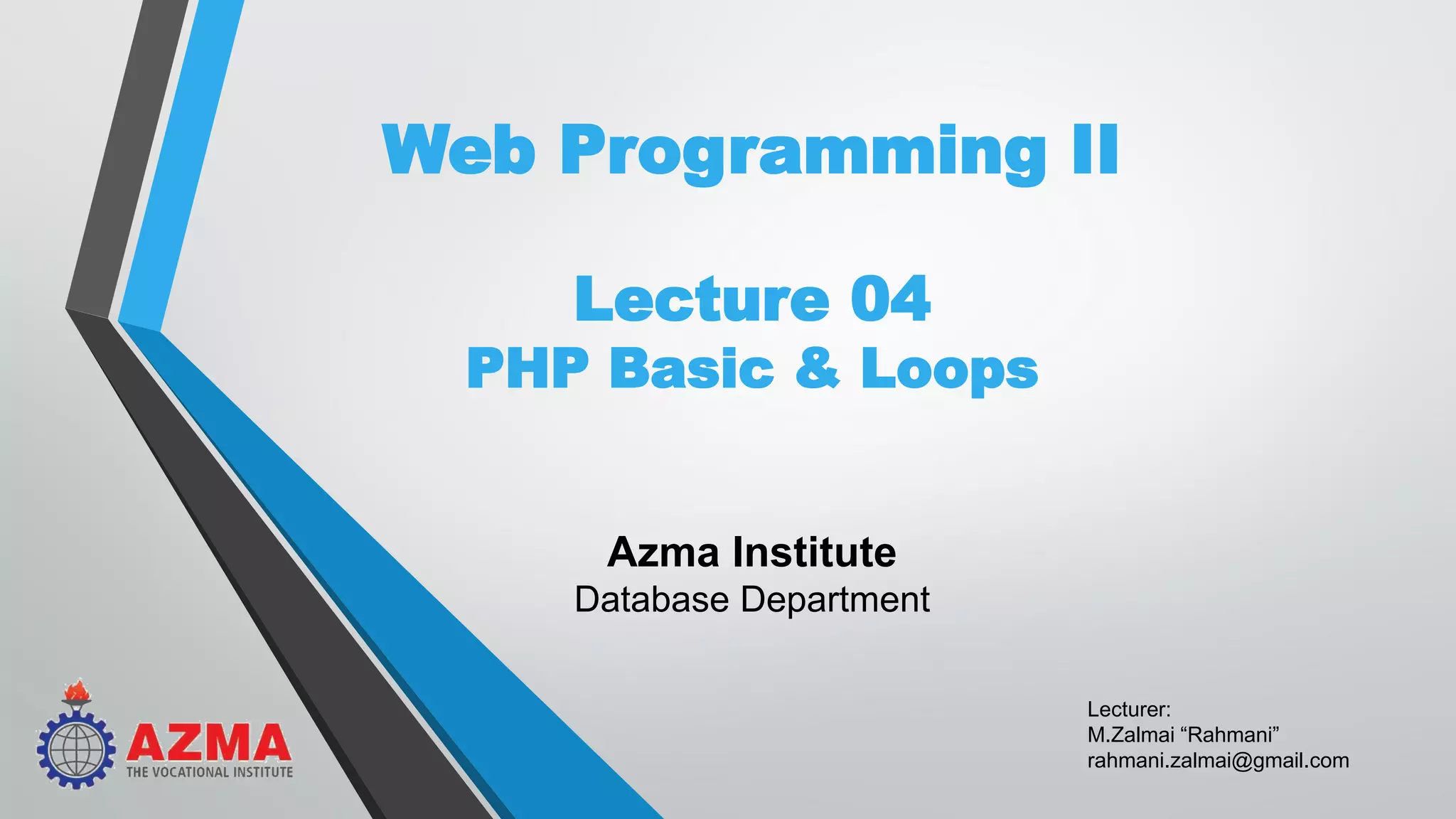 Web Programming II

Lecture 04
PHP Basic & Loops

Azma Institute
Database Department

AZMA
THE VOCATIONAL INSTITUTE

Lecturer:
M.Zalmai “Rahmani”
rahmani.zalmai@gmail.com